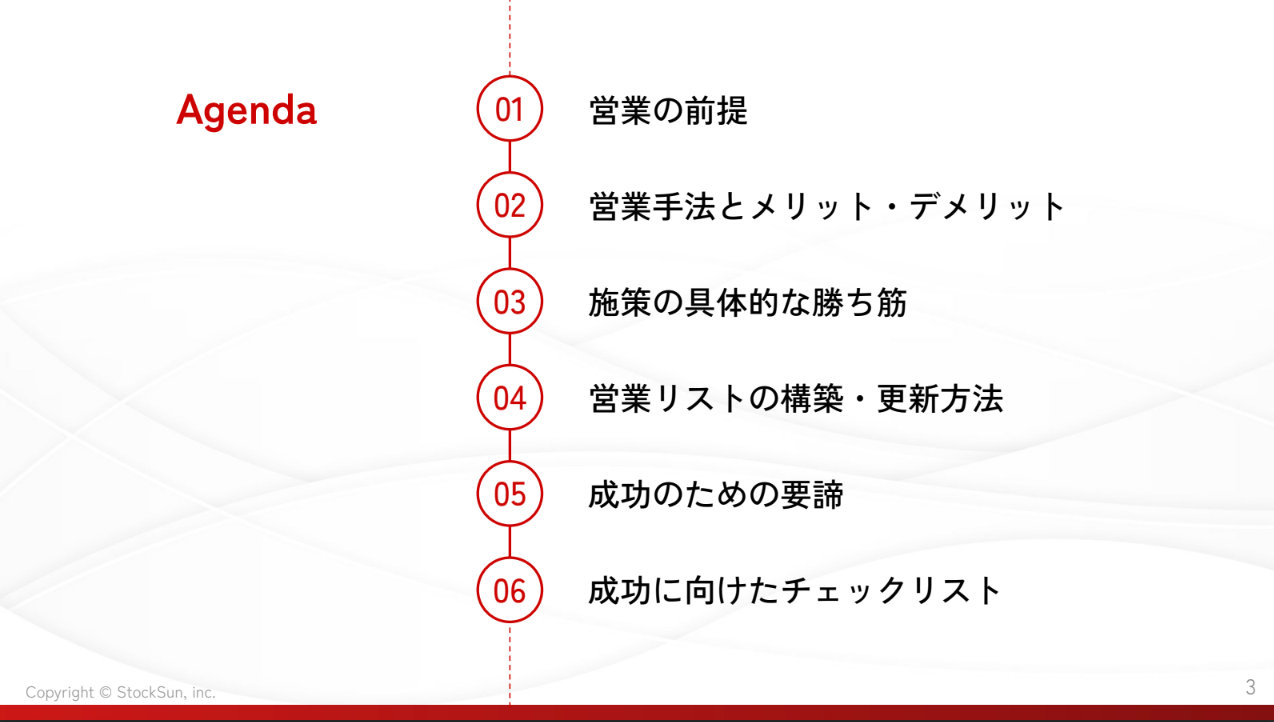 Agenda

01 営業の前提

02 営業手法とメリット・デメリット

03 施策の具体的な勝ち筋

04 営業リストの構築・更新方法

05 成功のための要諦

06 成功に向けたチェックリスト

Copyright © StockSun, inc.

3